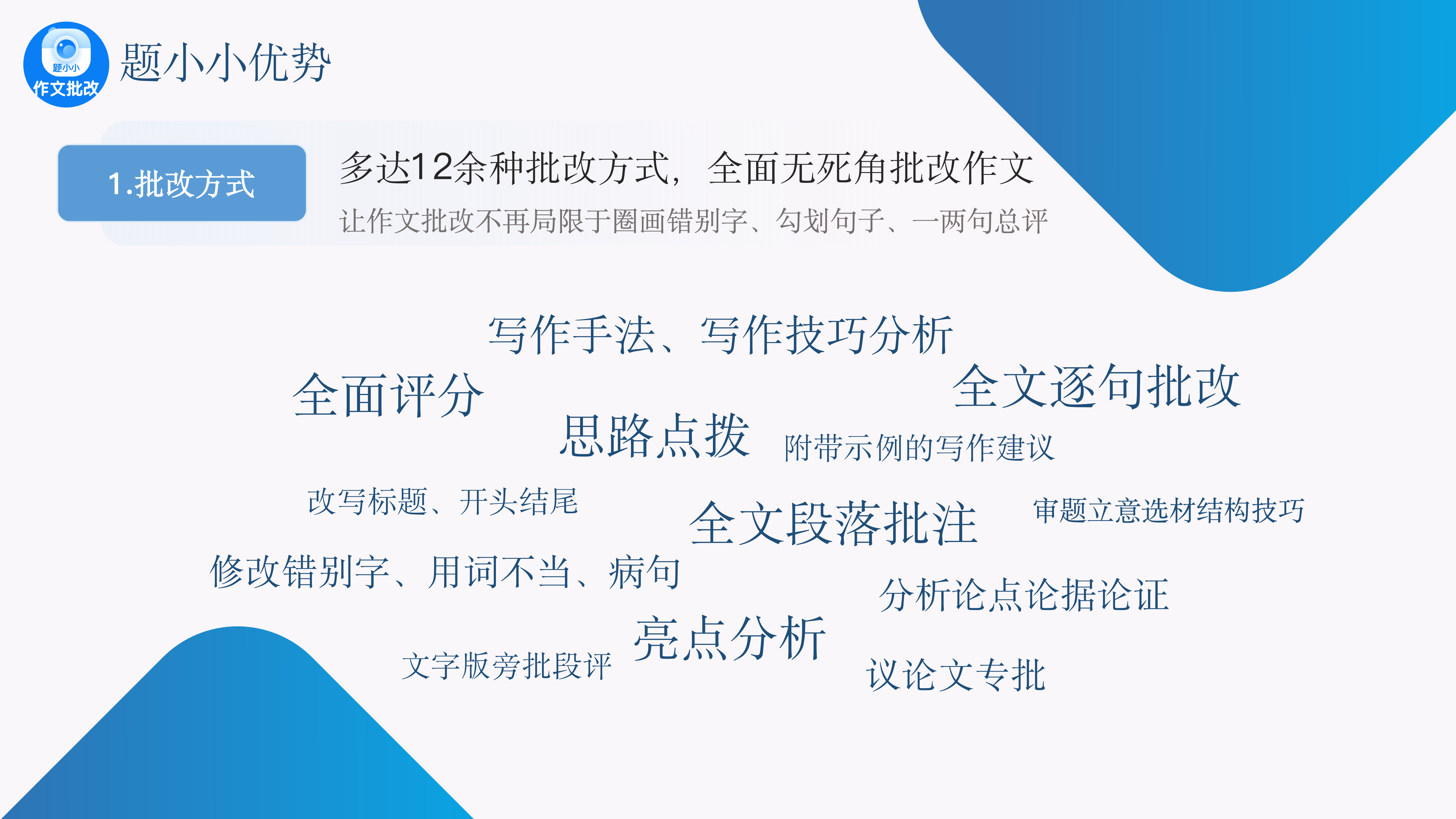 题小小
作文批改

题小小优势

1.批改方式

多达12余种批改方式，全面无死角批改作文

让作文批改不再局限于圈画错别字、勾划句子、一两句总评

写作手法、写作技巧分析

全面评分

全文逐句批改

思路点拨

附带示例的写作建议

改写标题、开头结尾

全文段落批注

审题立意选材结构技巧

修改错别字、用词不当、病句

分析论点论据论证

亮点分析

文字版旁批段评

议论文专批